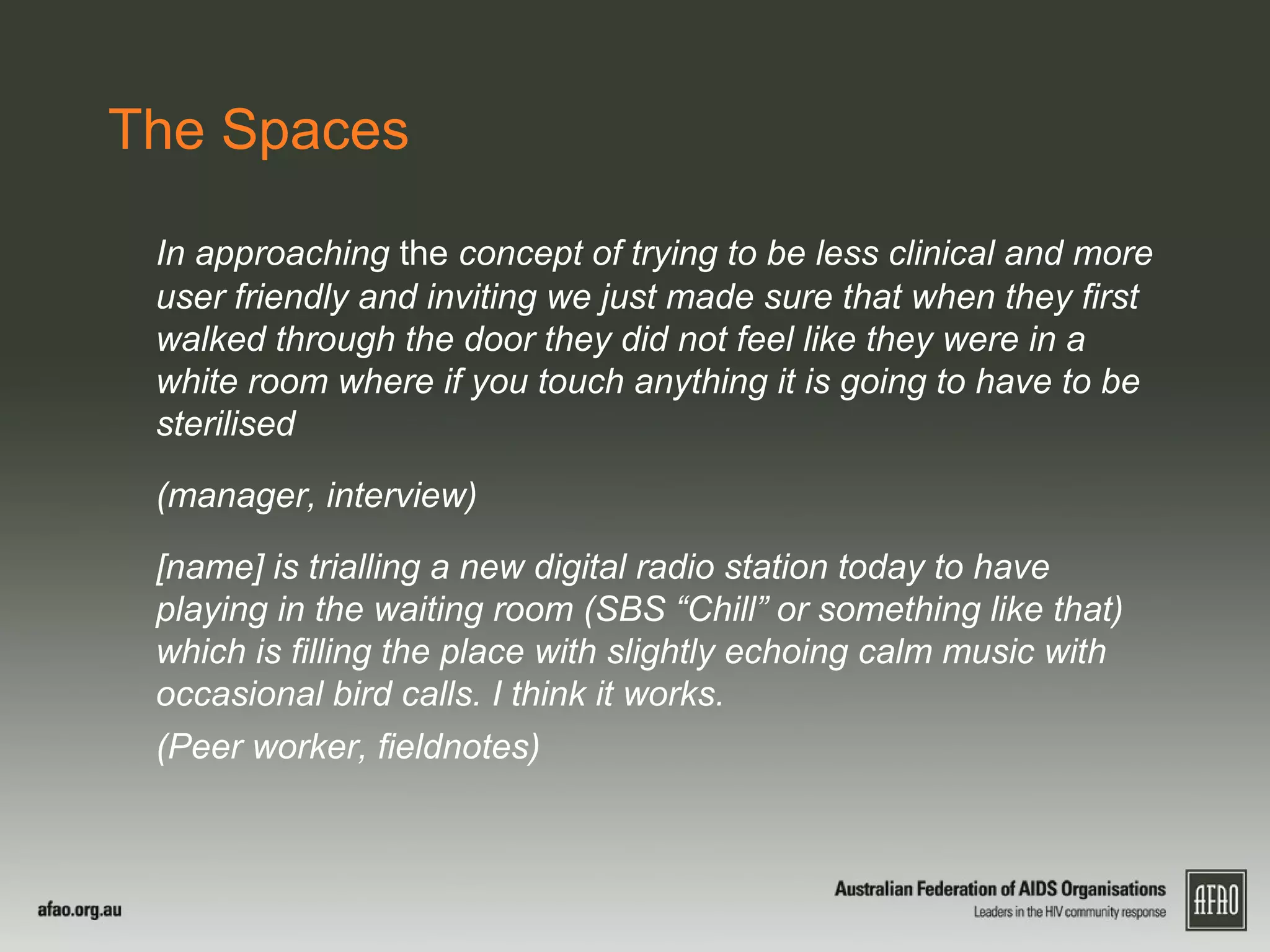 The Spaces

In approaching the concept of trying to be less clinical and more user friendly and inviting we just made sure that when they first walked through the door they did not feel like they were in a white room where if you touch anything it is going to have to be sterilised

(manager, interview)

[name] is trialling a new digital radio station today to have playing in the waiting room (SBS “Chill” or something like that) which is filling the place with slightly echoing calm music with occasional bird calls. I think it works.

(Peer worker, fieldnotes)

afao.org.au

Australian Federation of AIDS Organisations
Leaders in the HIV community response

AFAO